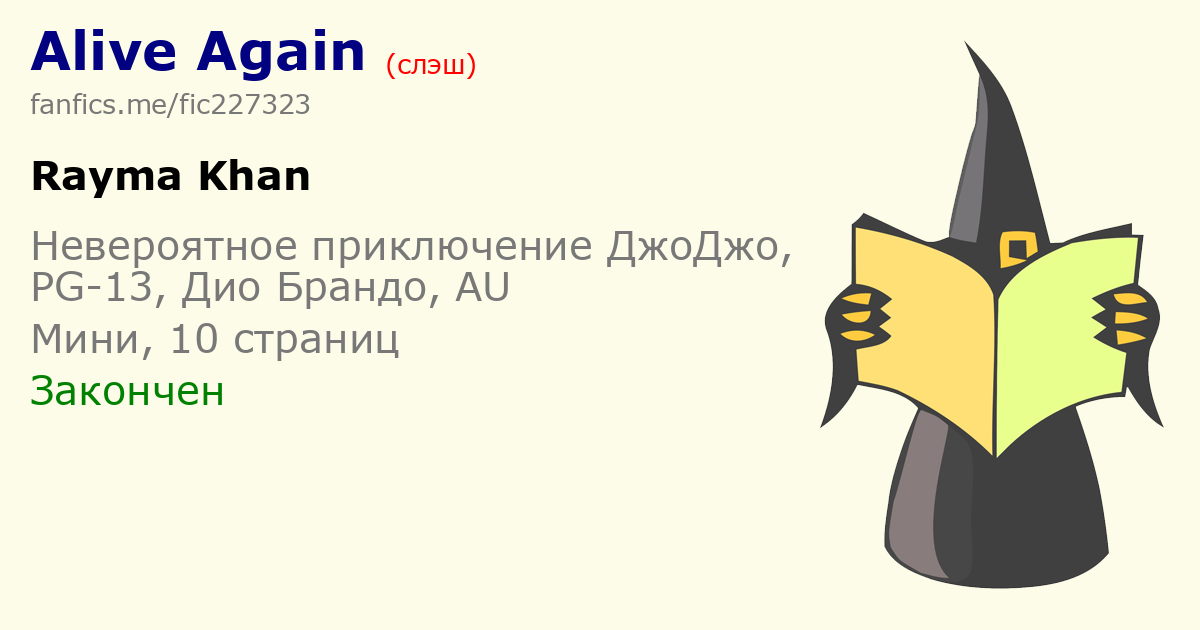 Alive Again (слэш)
fanfics.me/fic227323

Rayma Khan

Невероятное приключение ДжоДжо, PG-13, Дио Брандо, AU

Мини, 10 страниц

Закончен